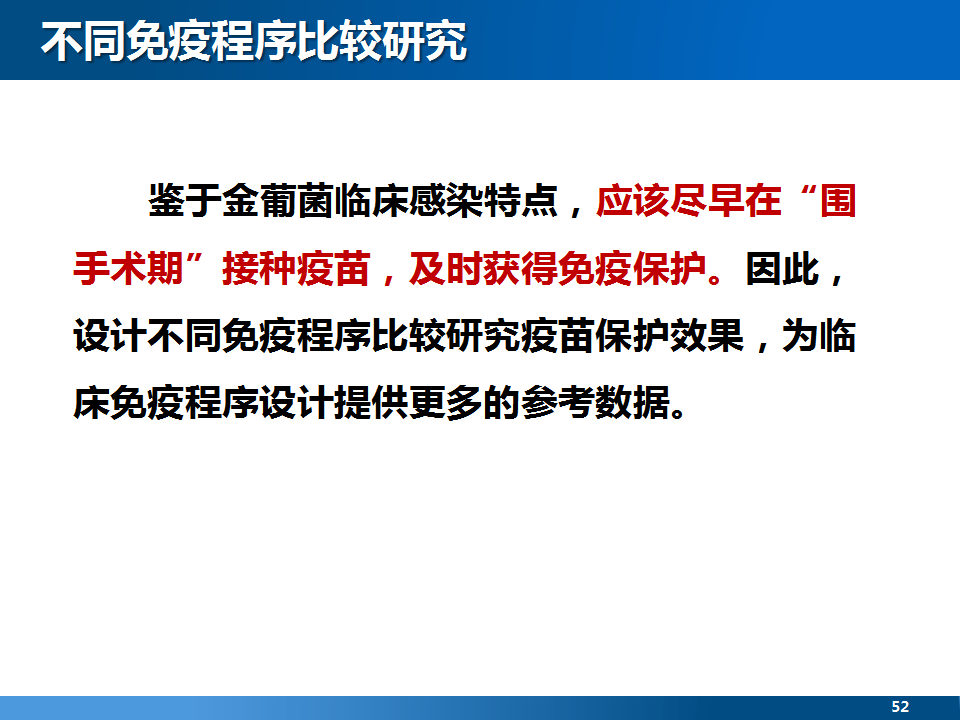 不同免疫程序比较研究

鉴于金葡菌临床感染特点，应该尽早在“围手术期”接种疫苗，及时获得免疫保护。因此，设计不同免疫程序比较研究疫苗保护效果，为临床免疫程序设计提供更多的参考数据。

52